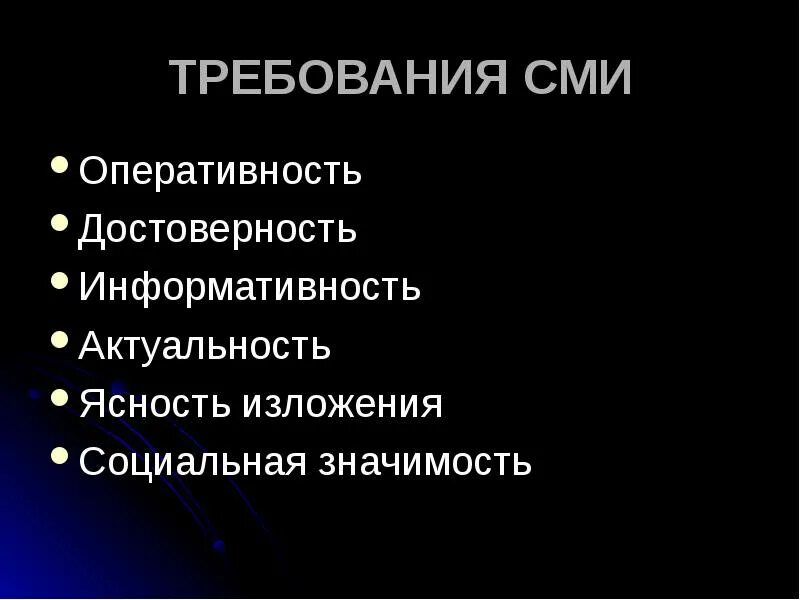 ТРЕБОВАНИЯ СМИ

- Оперативность
- Достоверность
- Информативность
- Актуальность
- Ясность изложения
- Социальная значимость